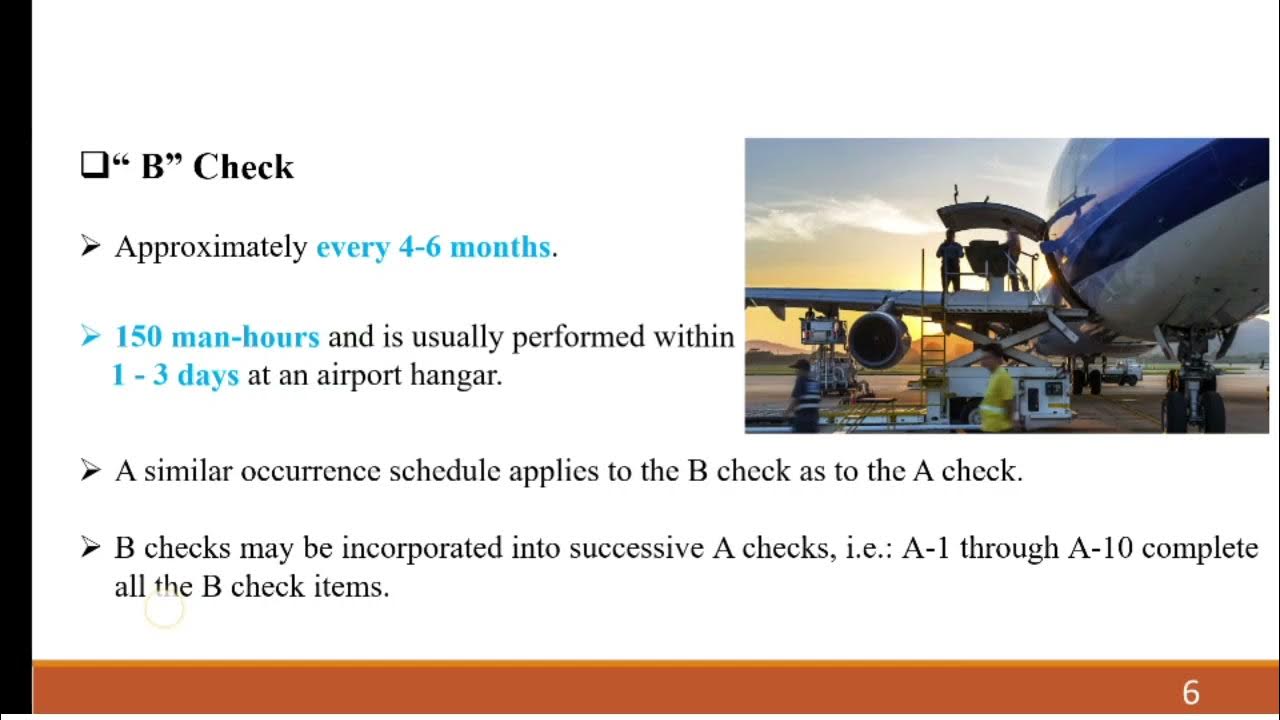 ❑“ B” Check

➢ Approximately every 4-6 months.

➢ 150 man-hours and is usually performed within 1 - 3 days at an airport hangar.

➢ A similar occurrence schedule applies to the B check as to the A check.

➢ B checks may be incorporated into successive A checks, i.e.: A-1 through A-10 complete all the B check items.

6